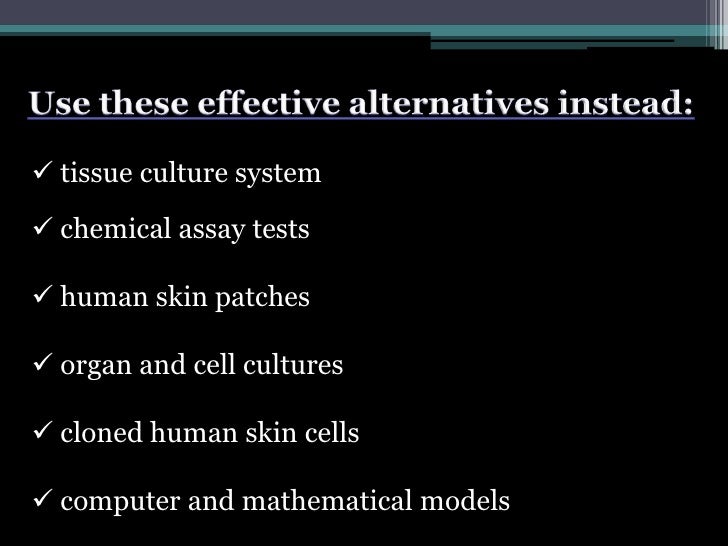 Use these effective alternatives instead:

✓ tissue culture system

✓ chemical assay tests

✓ human skin patches

✓ organ and cell cultures

✓ cloned human skin cells

✓ computer and mathematical models